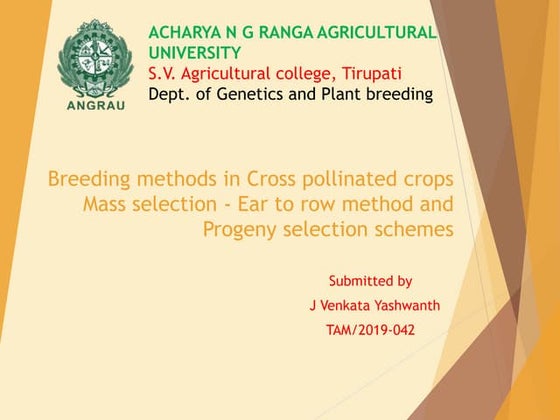 ANGRAU

ACHARYA N G RANGA AGRICULTURAL UNIVERSITY
S.V. Agricultural college, Tirupati
Dept. of Genetics and Plant breeding

Breeding methods in Cross pollinated crops
Mass selection - Ear to row method and
Progeny selection schemes

Submitted by
J Venkata Yashwanth
TAM/2019-042